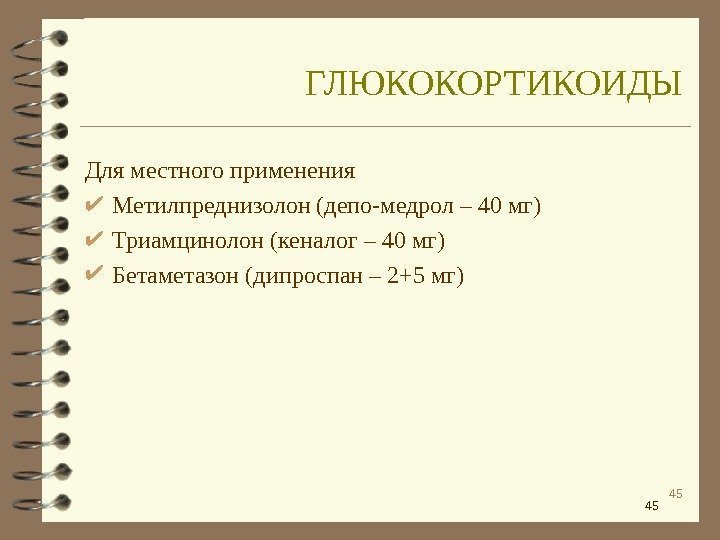 ГЛЮКОКОРТИКОИДЫ

Для местного применения
✔ Метилпреднизолон (депо-медрол – 40 мг)
✔ Триамцинолон (кеналог – 40 мг)
✔ Бетаметазон (дипроспан – 2+5 мг)

45
45